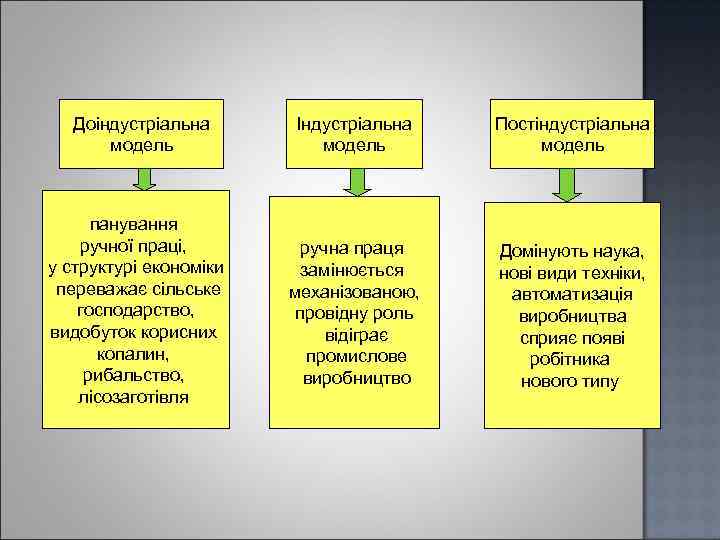 Доіндустріальна модель

панування ручної праці, у структурі економіки переважає сільське господарство, видобуток корисних копалин, рибальство, лісозаготівля

Індустріальна модель

ручна праця замінюється механізованою, провідну роль відіграє промислове виробництво

Постіндустріальна модель

Домінують наука, нові види техніки, автоматизація виробництва сприяє появі робітника нового типу